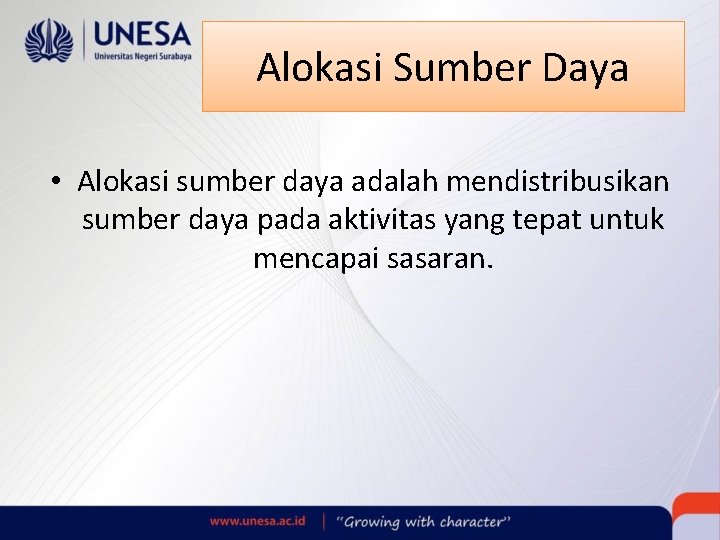 UNESA
Universitas Negeri Surabaya

Alokasi Sumber Daya

• Alokasi sumber daya adalah mendistribusikan sumber daya pada aktivitas yang tepat untuk mencapai sasaran.

www.unesa.ac.id | "Growing with character"